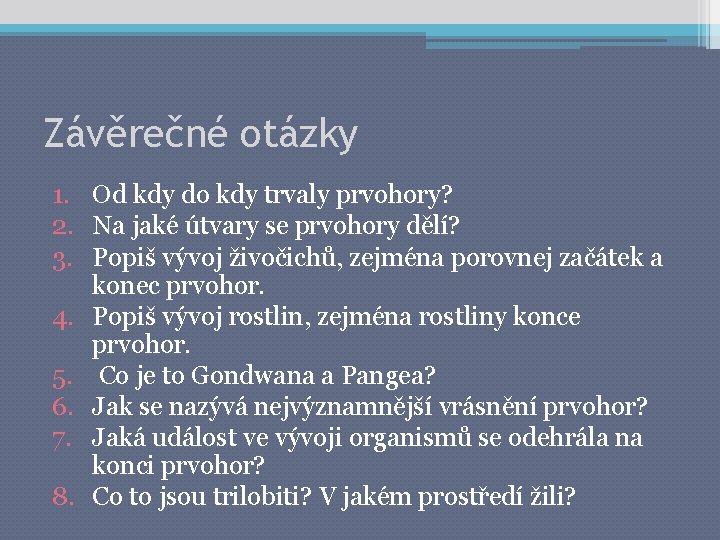 Závěrečné otázky

1. Od kdy do kdy trvaly prvohory?
2. Na jaké útvary se prvohory dělí?
3. Popiš vývoj živočichů, zejména porovnej začátek a konec prvohor.
4. Popiš vývoj rostlin, zejména rostliny konce prvohor.
5. Co je to Gondwana a Pangea?
6. Jak se nazývá nejvýznamnější vrásnění prvohor?
7. Jaká událost ve vývoji organismů se odehrála na konci prvohor?
8. Co to jsou trilobiti? V jakém prostředí žili?